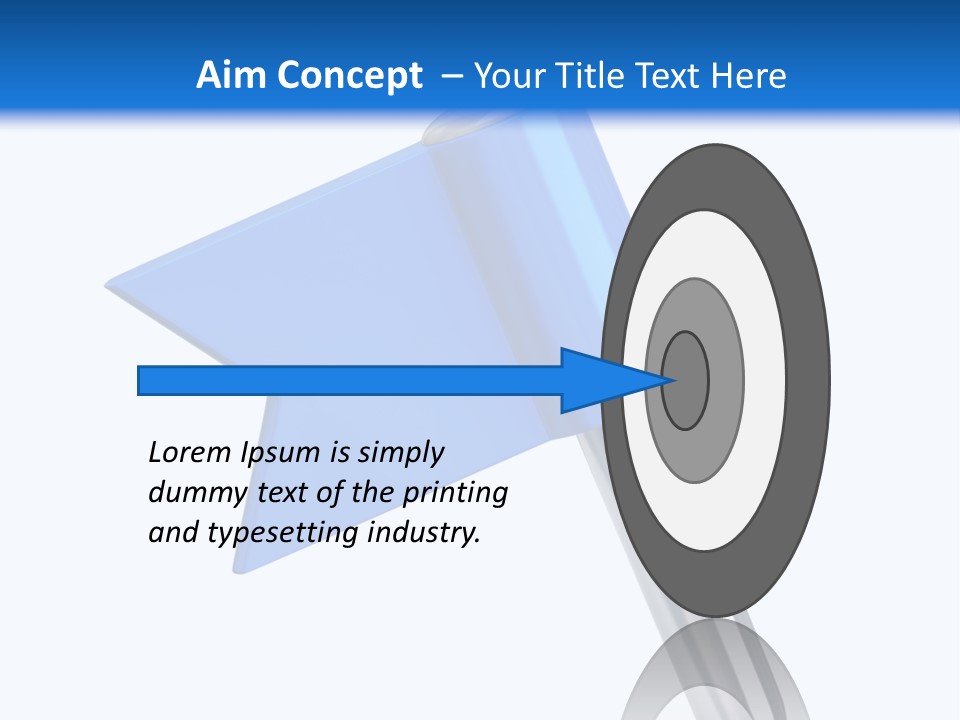 Aim Concept – Your Title Text Here

Lorem Ipsum is simply dummy text of the printing and typesetting industry.